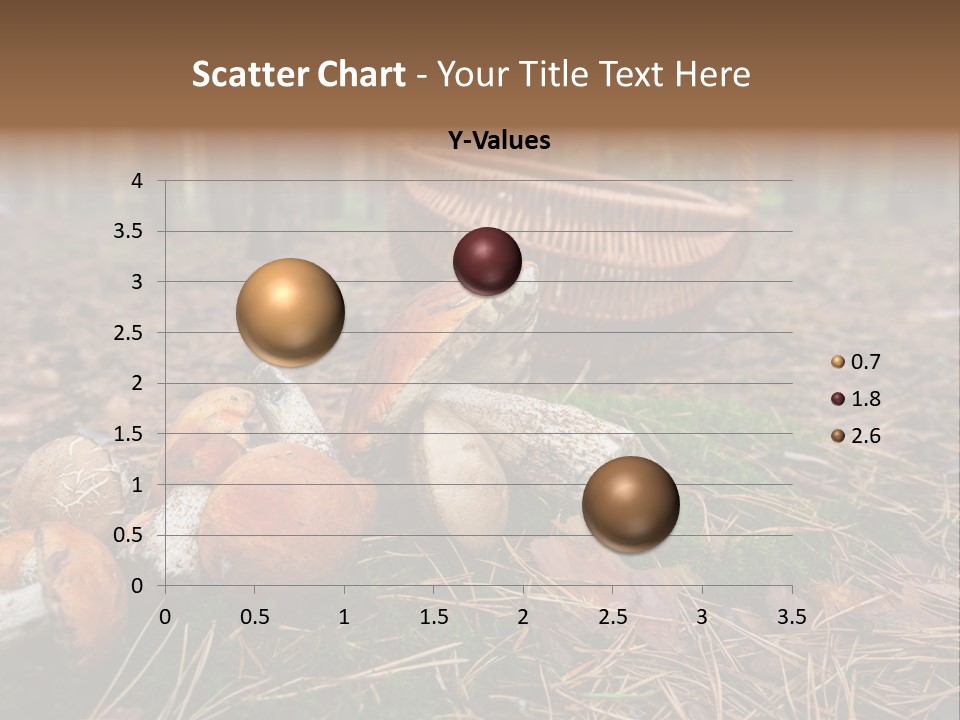 Scatter Chart - Your Title Text Here

Y-Values

4
3.5
3
2.5
2
1.5
1
0.5
0

0 0.5 1 1.5 2 2.5 3 3.5

0.7
1.8
2.6